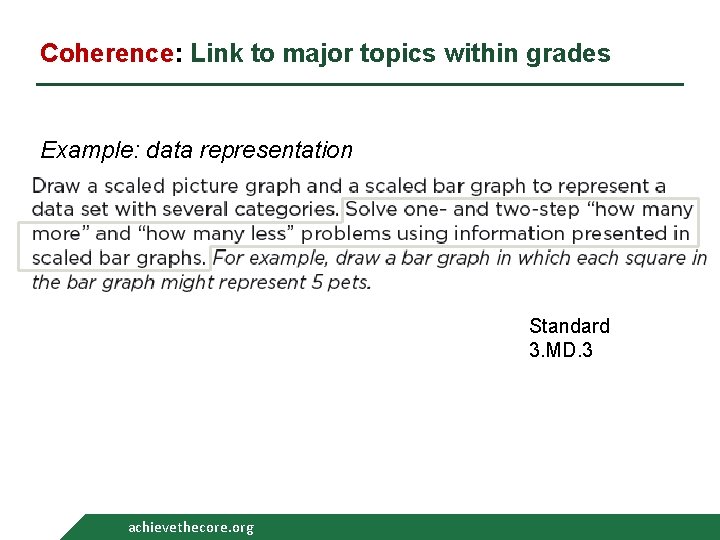 Coherence: Link to major topics within grades

Example: data representation

Draw a scaled picture graph and a scaled bar graph to represent a data set with several categories. Solve one- and two-step “how many more” and “how many less” problems using information presented in scaled bar graphs. For example, draw a bar graph in which each square in the bar graph might represent 5 pets.

Standard
3.MD.3

achievethecore.org